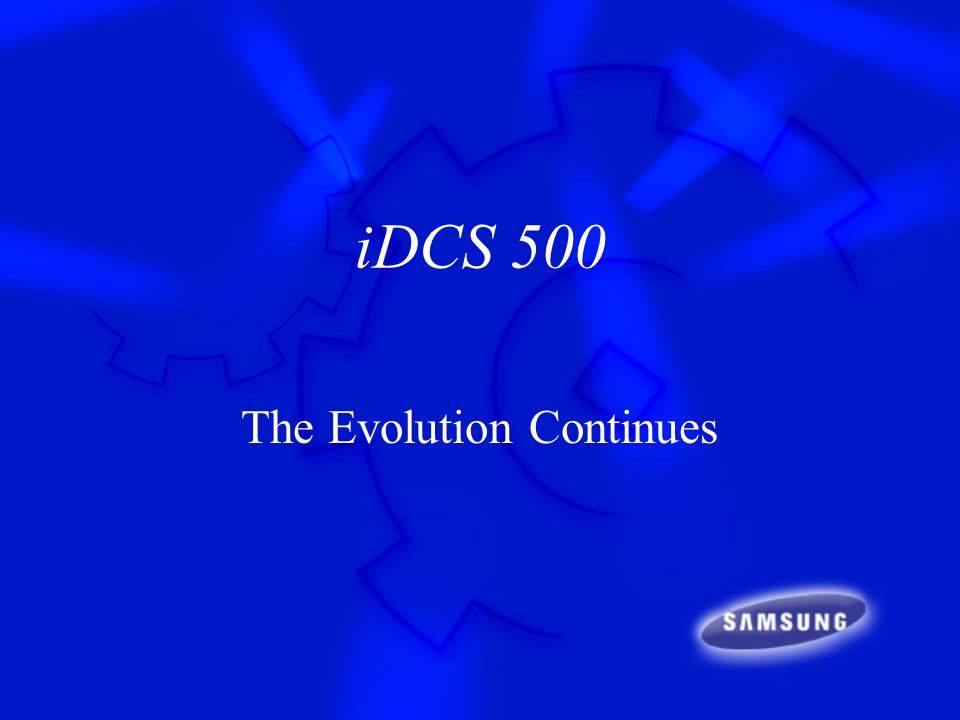 iDCS 500

The Evolution Continues

SAMSUNG